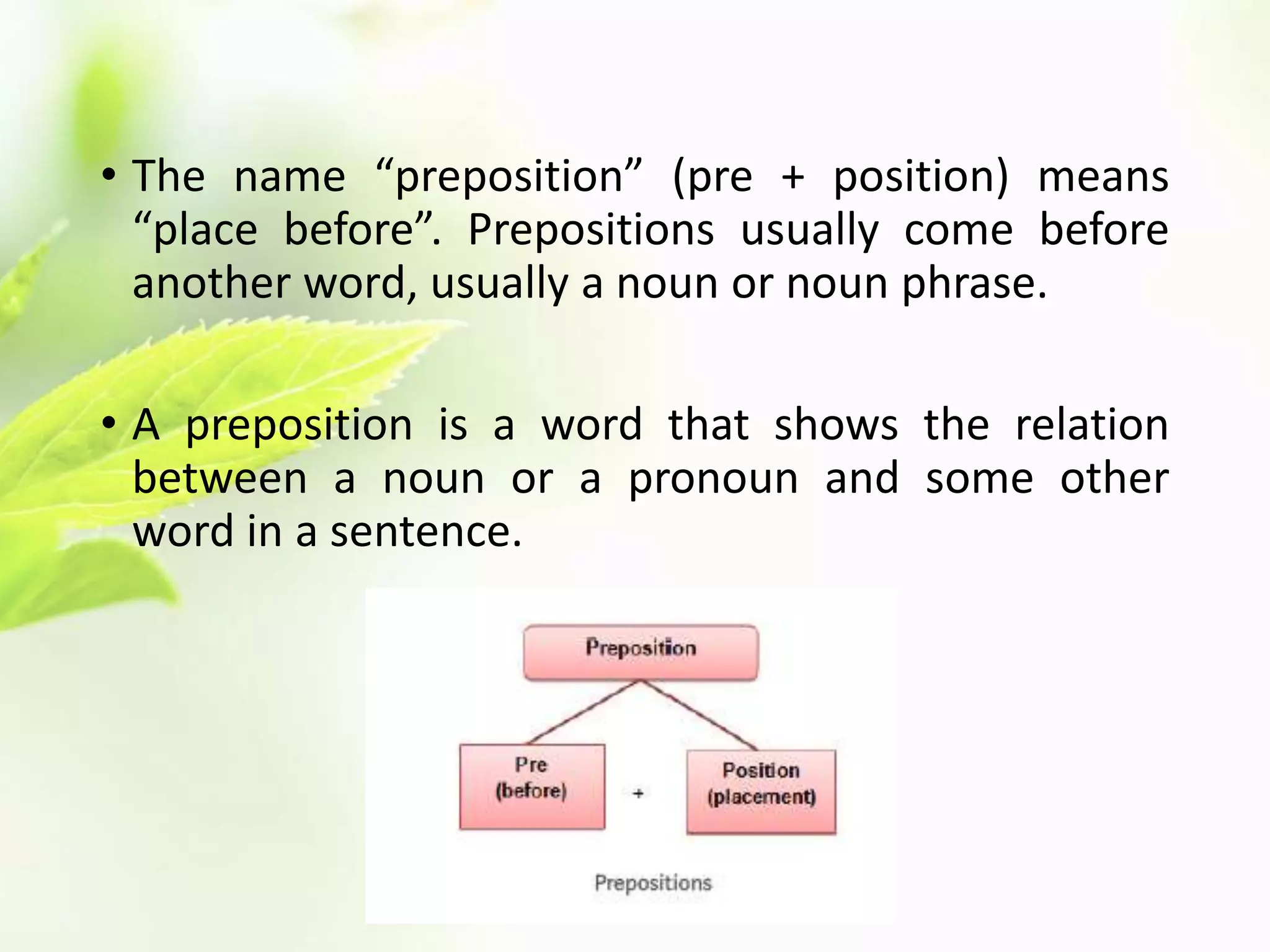 • The name “preposition” (pre + position) means “place before”. Prepositions usually come before another word, usually a noun or noun phrase.

• A preposition is a word that shows the relation between a noun or a pronoun and some other word in a sentence.

Preposition

Pre
(before)

+

Position
(placement)

Prepositions